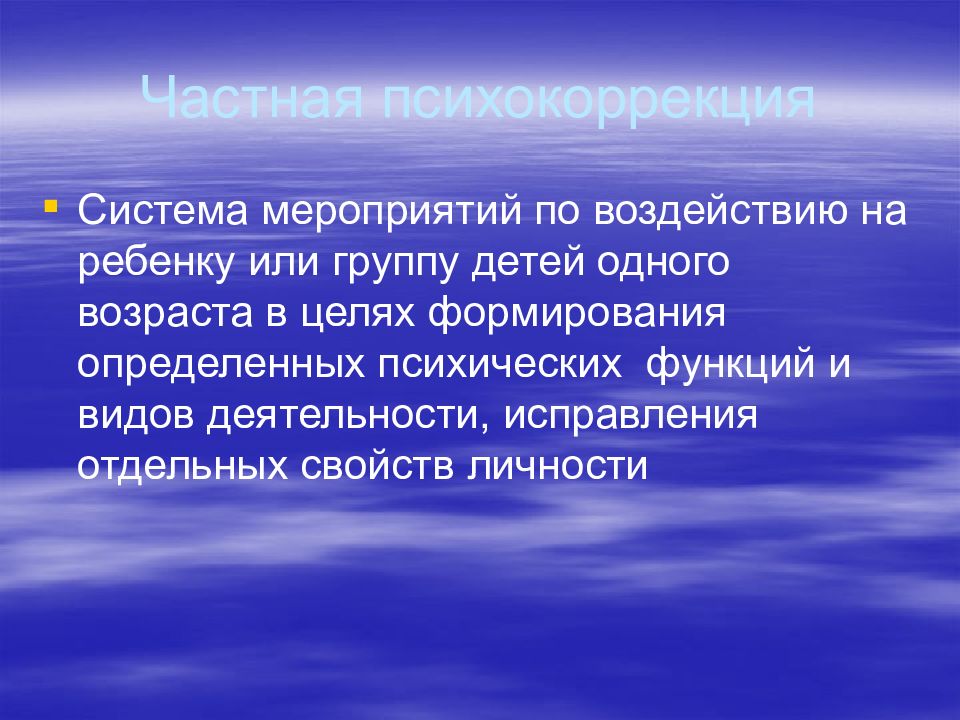 Частная психокоррекция

Система мероприятий по воздействию на ребенку или группу детей одного возраста в целях формирования определенных психических  функций и видов деятельности, исправления отдельных свойств личности